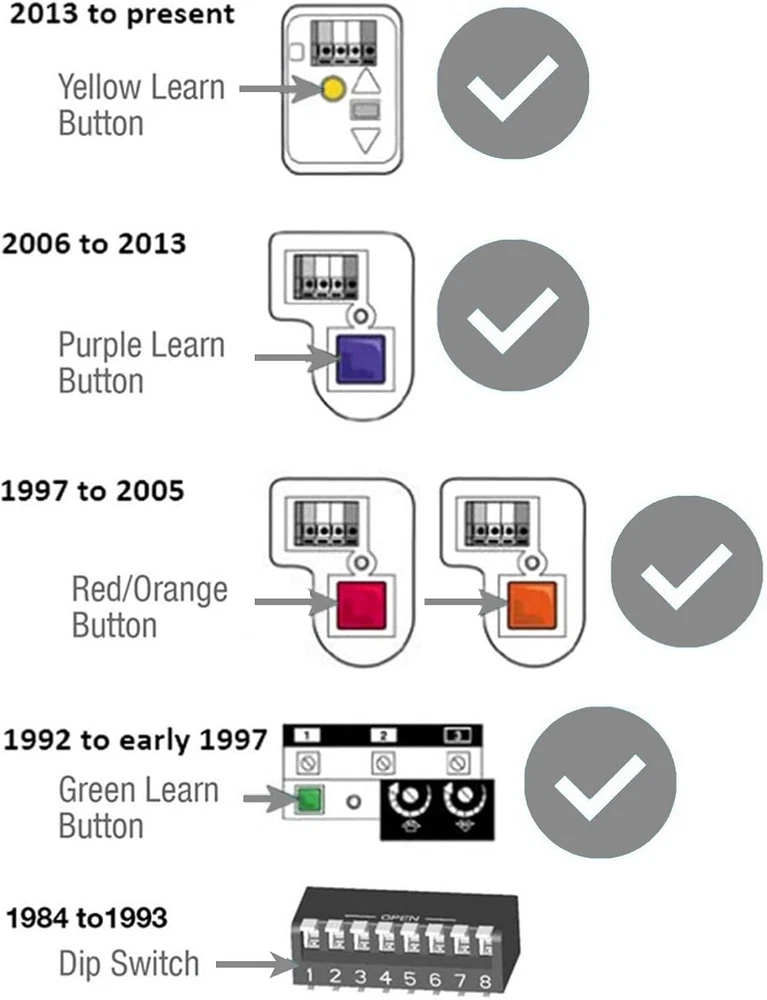 2013 to present

Yellow Learn Button

2006 to 2013

Purple Learn Button

1997 to 2005

Red/Orange Button

1992 to early 1997

1 2 3

Green Learn Button

1984 to1993

OPEN

Dip Switch

1 2 3 4 5 6 7 8